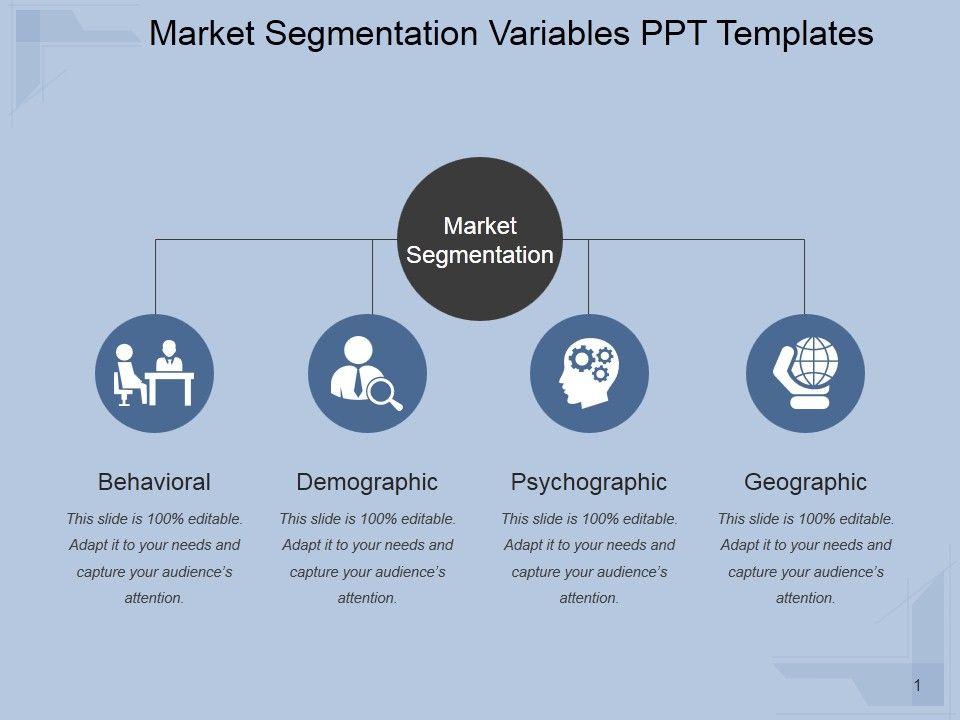 Market Segmentation Variables PPT Templates

Market Segmentation

Behavioral

This slide is 100% editable. Adapt it to your needs and capture your audience's attention.

Demographic

This slide is 100% editable. Adapt it to your needs and capture your audience's attention.

Psychographic

This slide is 100% editable. Adapt it to your needs and capture your audience's attention.

Geographic

This slide is 100% editable. Adapt it to your needs and capture your audience's attention.

1